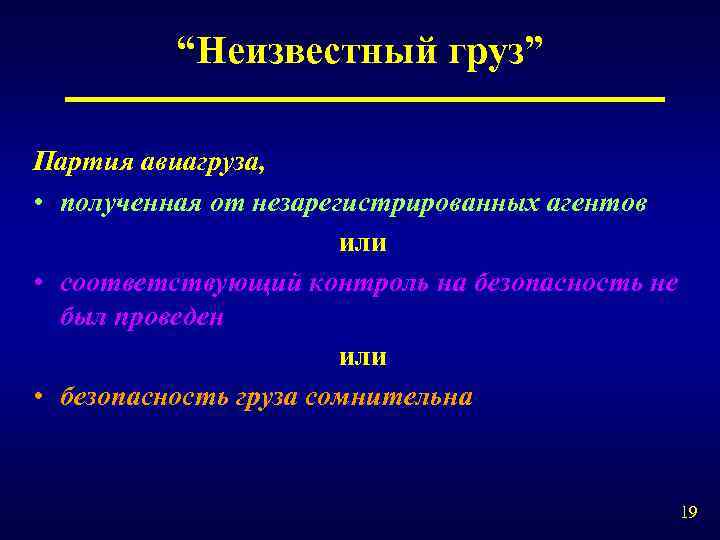 “Неизвестный груз”

Партия авиагруза,

• полученная от незарегистрированных агентов

или

• соответствующий контроль на безопасность не был проведен

или

• безопасность груза сомнительна

19